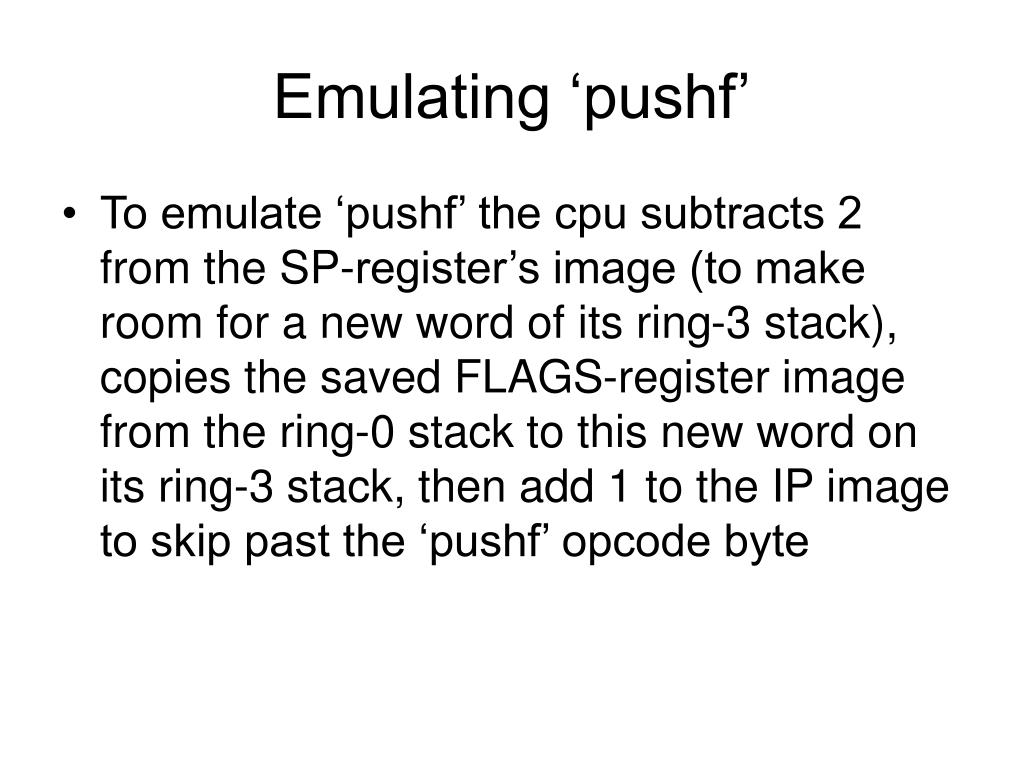 Emulating ‘pushf’

• To emulate ‘pushf’ the cpu subtracts 2 from the SP-register’s image (to make room for a new word of its ring-3 stack), copies the saved FLAGS-register image from the ring-0 stack to this new word on its ring-3 stack, then add 1 to the IP image to skip past the ‘pushf’ opcode byte